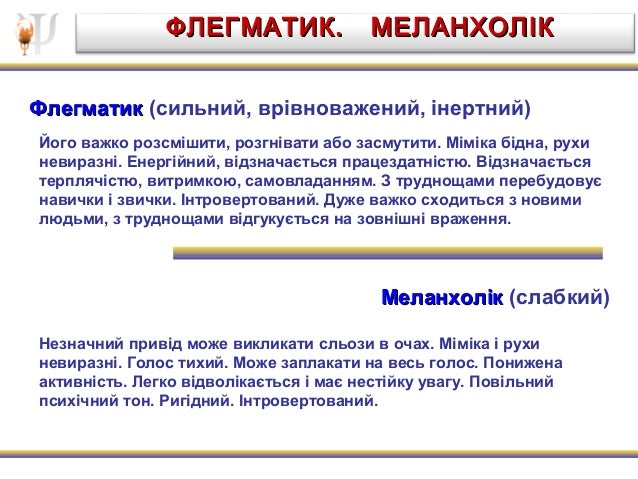 ФЛЕГМАТИК. МЕЛАНХОЛІК

Флегматик (сильний, врівноважений, інертний)

Його важко розсмішити, розгнівати або засмутити. Міміка бідна, рухи невиразні. Енергійний, відзначається працездатністю. Відзначається терплячістю, витримкою, самовладанням. З труднощами перебудовує навички і звички. Інтровертований. Дуже важко сходиться з новими людьми, з труднощами відгукується на зовнішні враження.

Меланхолік (слабкий)

Незначний привід може викликати сльози в очах. Міміка і рухи невиразні. Голос тихий. Може заплакати на весь голос. Понижена активність. Легко відволікається і має нестійку увагу. Повільний психічний тон. Ригідний. Інтровертований.